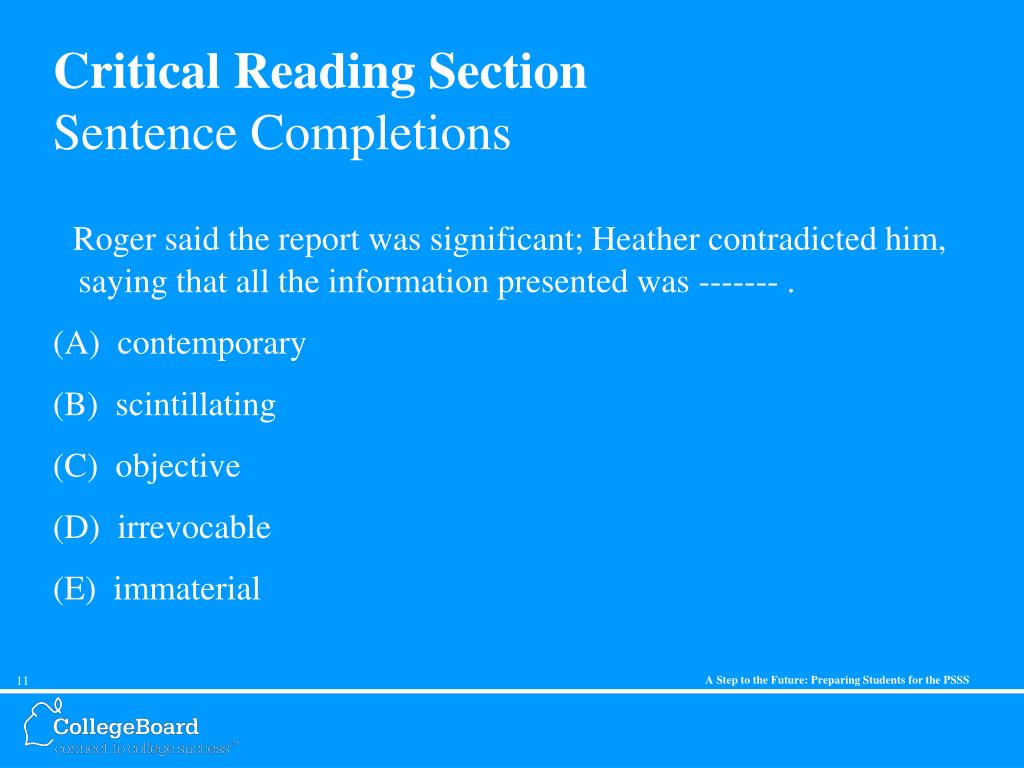 Critical Reading Section
Sentence Completions

Roger said the report was significant; Heather contradicted him, saying that all the information presented was ------- .

(A) contemporary

(B) scintillating

(C) objective

(D) irrevocable

(E) immaterial

11

A Step to the Future: Preparing Students for the PSSS

CollegeBoard
connect to college success™